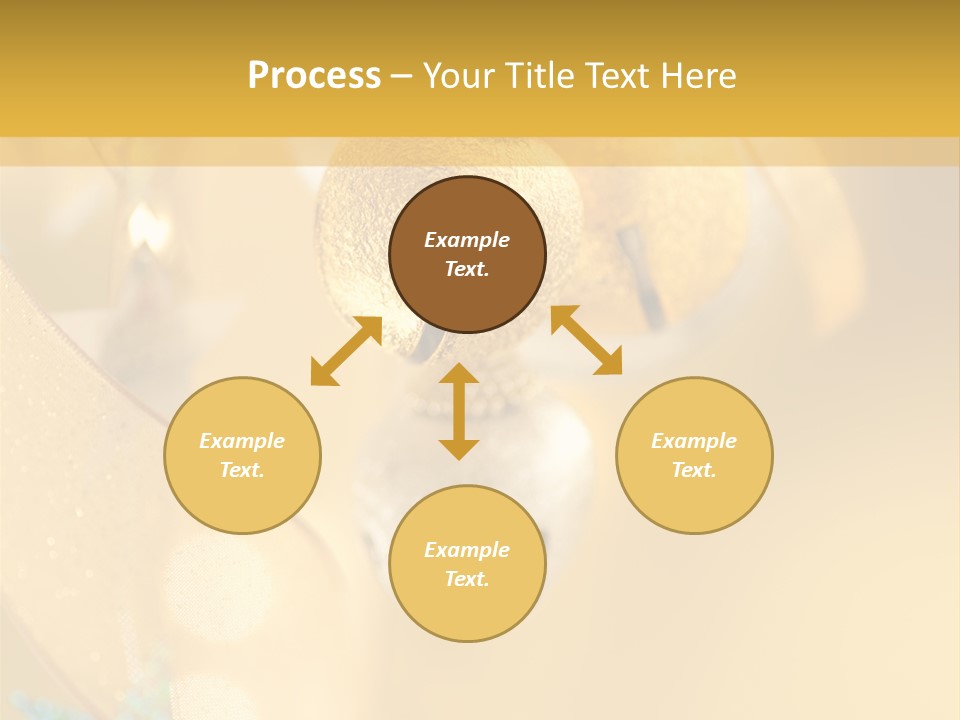 Process – Your Title Text Here

Example Text.

Example Text.

Example Text.

Example Text.